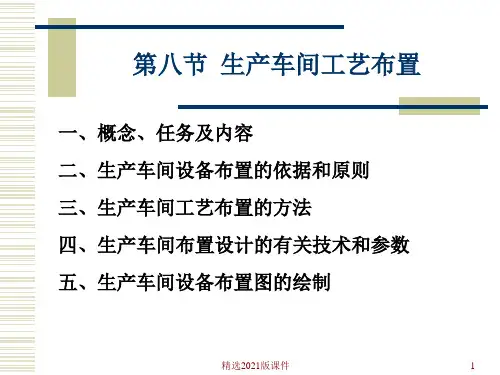 第八节 生产车间工艺布置

一、概念、任务及内容

二、生产车间设备布置的依据和原则

三、生产车间工艺布置的方法

四、生产车间布置设计的有关技术和参数

五、生产车间设备布置图的绘制

精选2021版课件

1